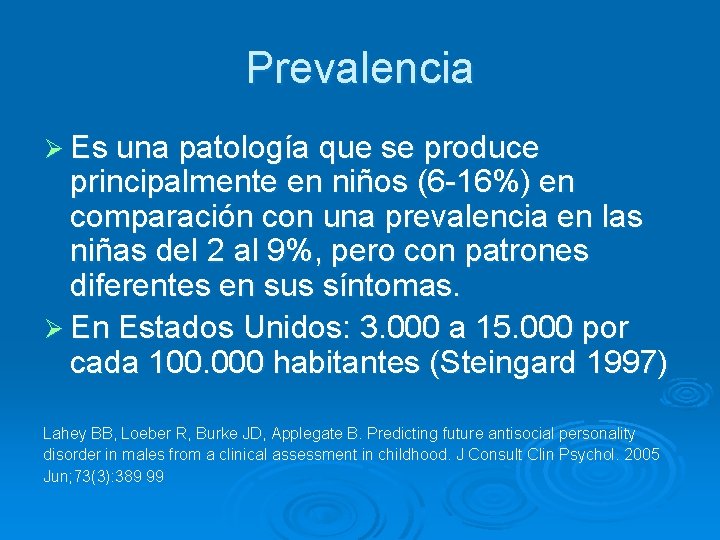 Prevalencia

➢ Es una patología que se produce principalmente en niños (6-16%) en comparación con una prevalencia en las niñas del 2 al 9%, pero con patrones diferentes en sus síntomas.

➢ En Estados Unidos: 3.000 a 15.000 por cada 100.000 habitantes (Steingard 1997)

Lahey BB, Loeber R, Burke JD, Applegate B. Predicting future antisocial personality disorder in males from a clinical assessment in childhood. J Consult Clin Psychol. 2005 Jun;73(3):389 99